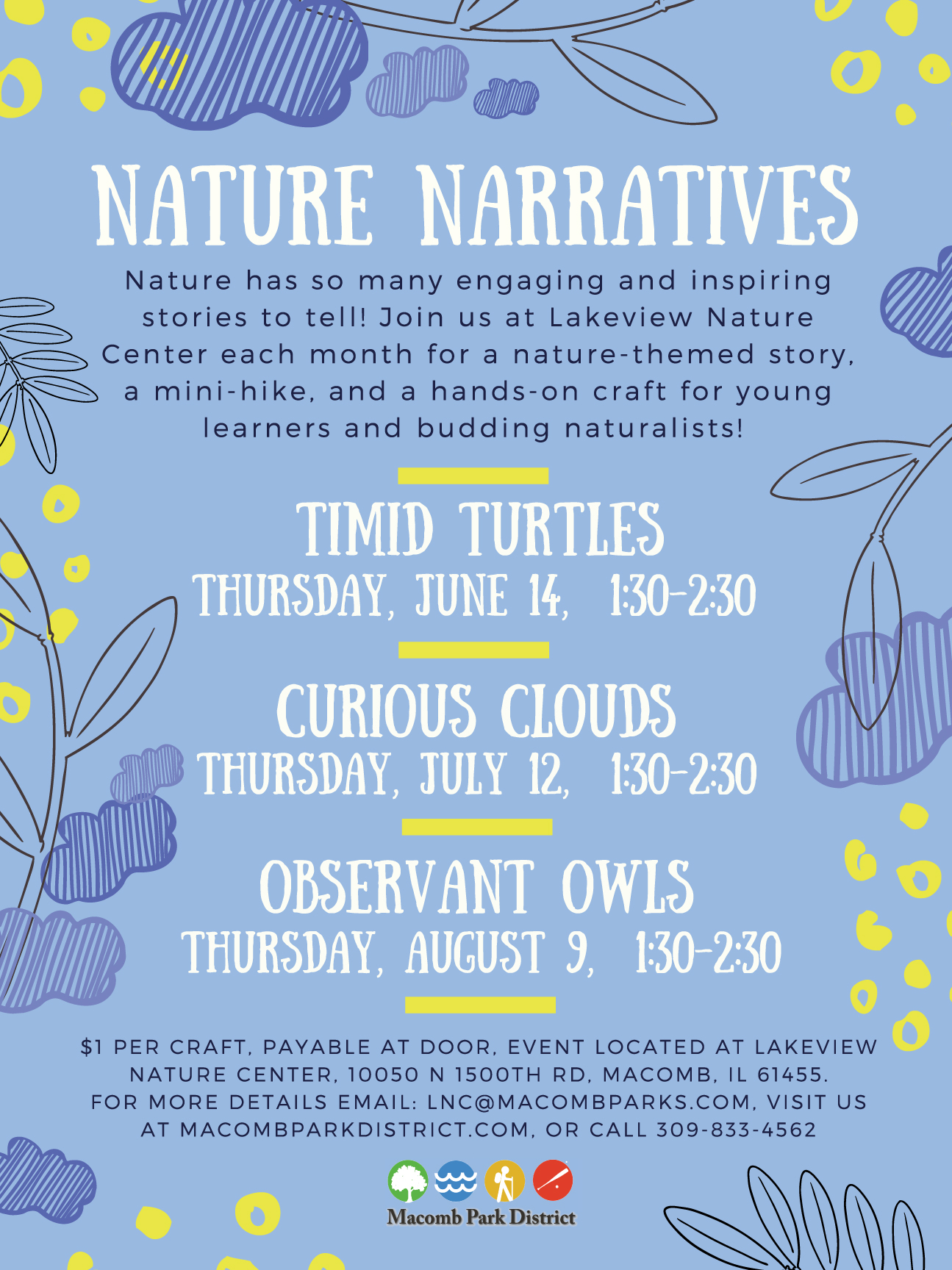 NATURE NARRATIVES

Nature has so many engaging and inspiring stories to tell! Join us at Lakeview Nature Center each month for a nature-themed story, a mini-hike, and a hands-on craft for young learners and budding naturalists!

TIMID TURTLES
THURSDAY, JUNE 14, 1:30-2:30

CURIOUS CLOUDS
THURSDAY, JULY 12, 1:30-2:30

OBSERVANT OWLS
THURSDAY, AUGUST 9, 1:30-2:30

$1 PER CRAFT, PAYABLE AT DOOR, EVENT LOCATED AT LAKEVIEW NATURE CENTER, 10050 N 1500TH RD, MACOMB, IL 61455. FOR MORE DETAILS EMAIL: LNC@MACOMBPARKS.COM, VISIT US AT MACOMBPARKDISTRICT.COM, OR CALL 309-833-4562

Macomb Park District